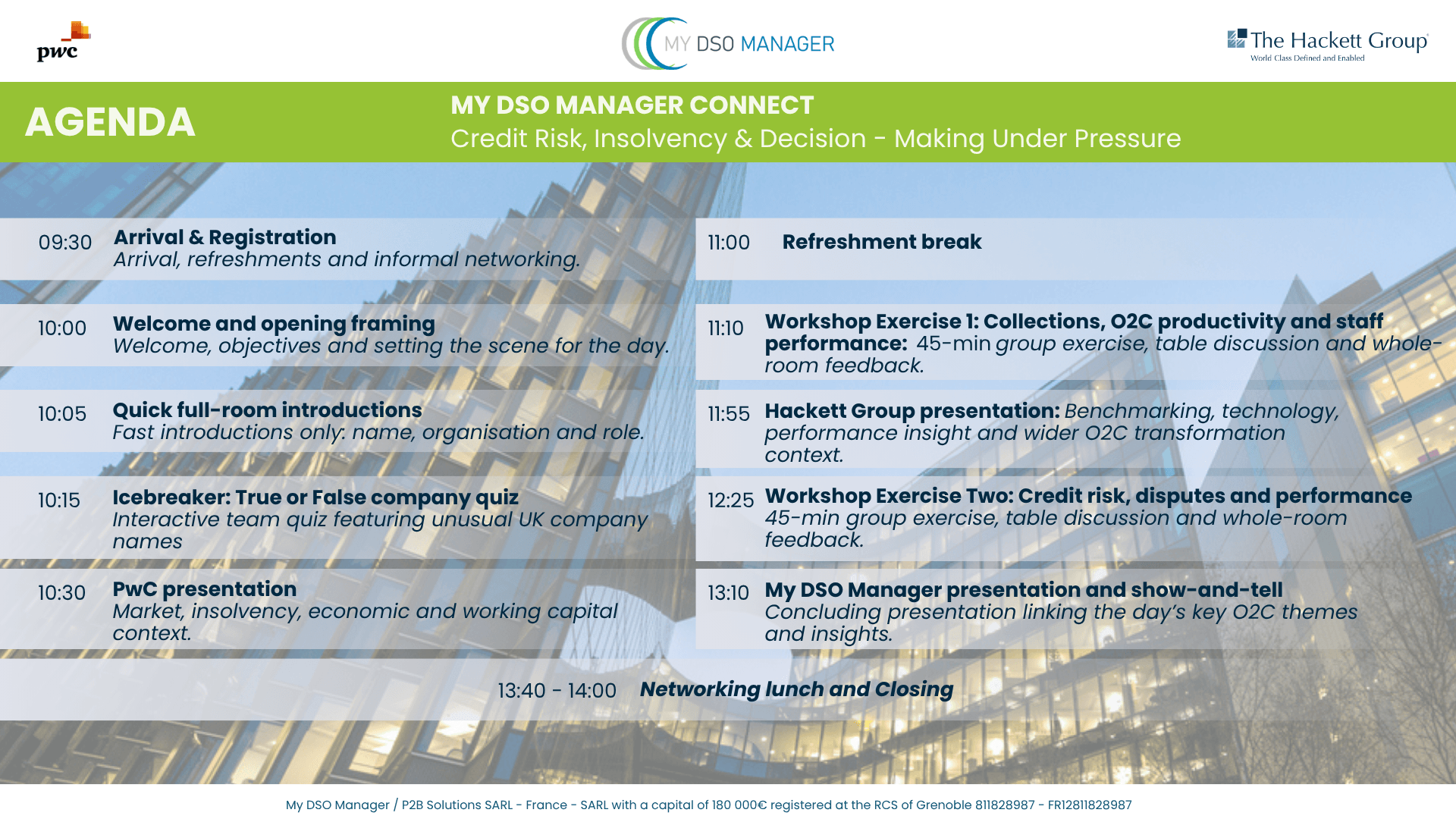 pwc

MY DSO MANAGER

The Hackett Group
World Class Defined and Enabled

AGENDA

MY DSO MANAGER CONNECT
Credit Risk, Insolvency & Decision - Making Under Pressure

09:30 Arrival & Registration
Arrival, refreshments and informal networking.

10:00 Welcome and opening framing
Welcome, objectives and setting the scene for the day.

10:05 Quick full-room introductions
Fast introductions only: name, organisation and role.

10:15 Icebreaker: True or False company quiz
Interactive team quiz featuring unusual UK company names

10:30 PwC presentation
Market, insolvency, economic and working capital context.

11:00 Refreshment break

11:10 Workshop Exercise 1: Collections, O2C productivity and staff performance: 45-min group exercise, table discussion and whole-room feedback.

11:55 Hackett Group presentation: Benchmarking, technology, performance insight and wider O2C transformation context.

12:25 Workshop Exercise Two: Credit risk, disputes and performance
45-min group exercise, table discussion and whole-room feedback.

13:10 My DSO Manager presentation and show-and-tell
Concluding presentation linking the day's key O2C themes and insights.

13:40 - 14:00 Networking lunch and Closing

My DSO Manager / P2B Solutions SARL - France - SARL with a capital of 180 000€ registered at the RCS of Grenoble 811828987 - FR12811828987